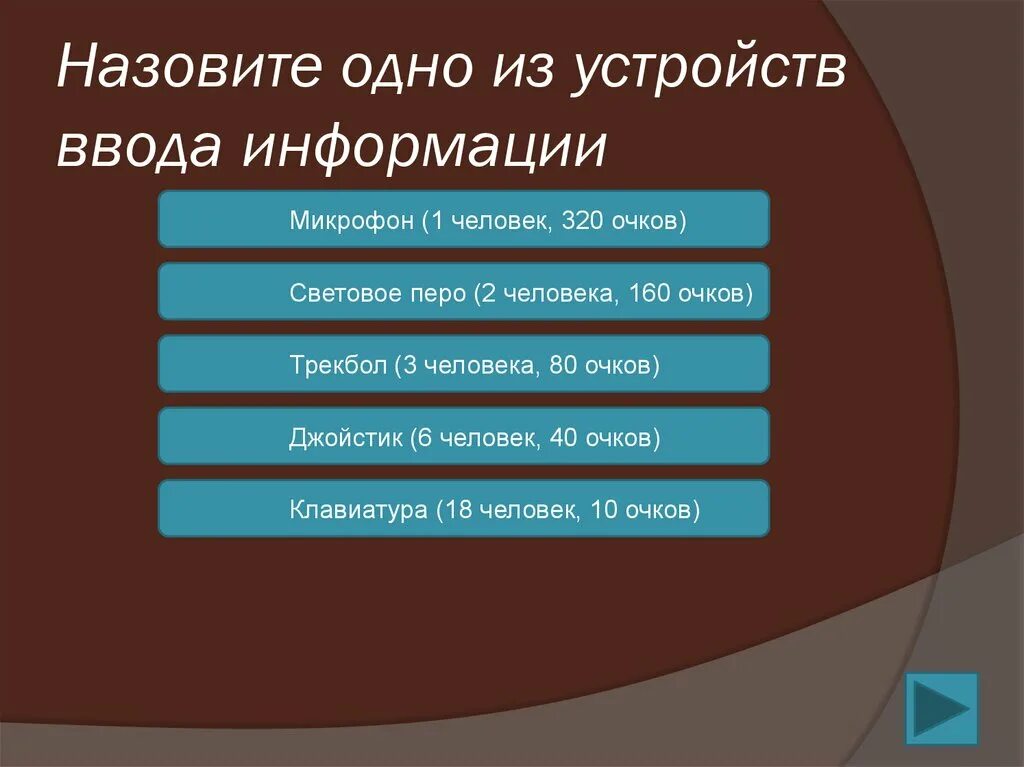 Назовите одно из устройств ввода информации

Микрофон (1 человек, 320 очков)

Световое перо (2 человека, 160 очков)

Трекбол (3 человека, 80 очков)

Джойстик (6 человек, 40 очков)

Клавиатура (18 человек, 10 очков)